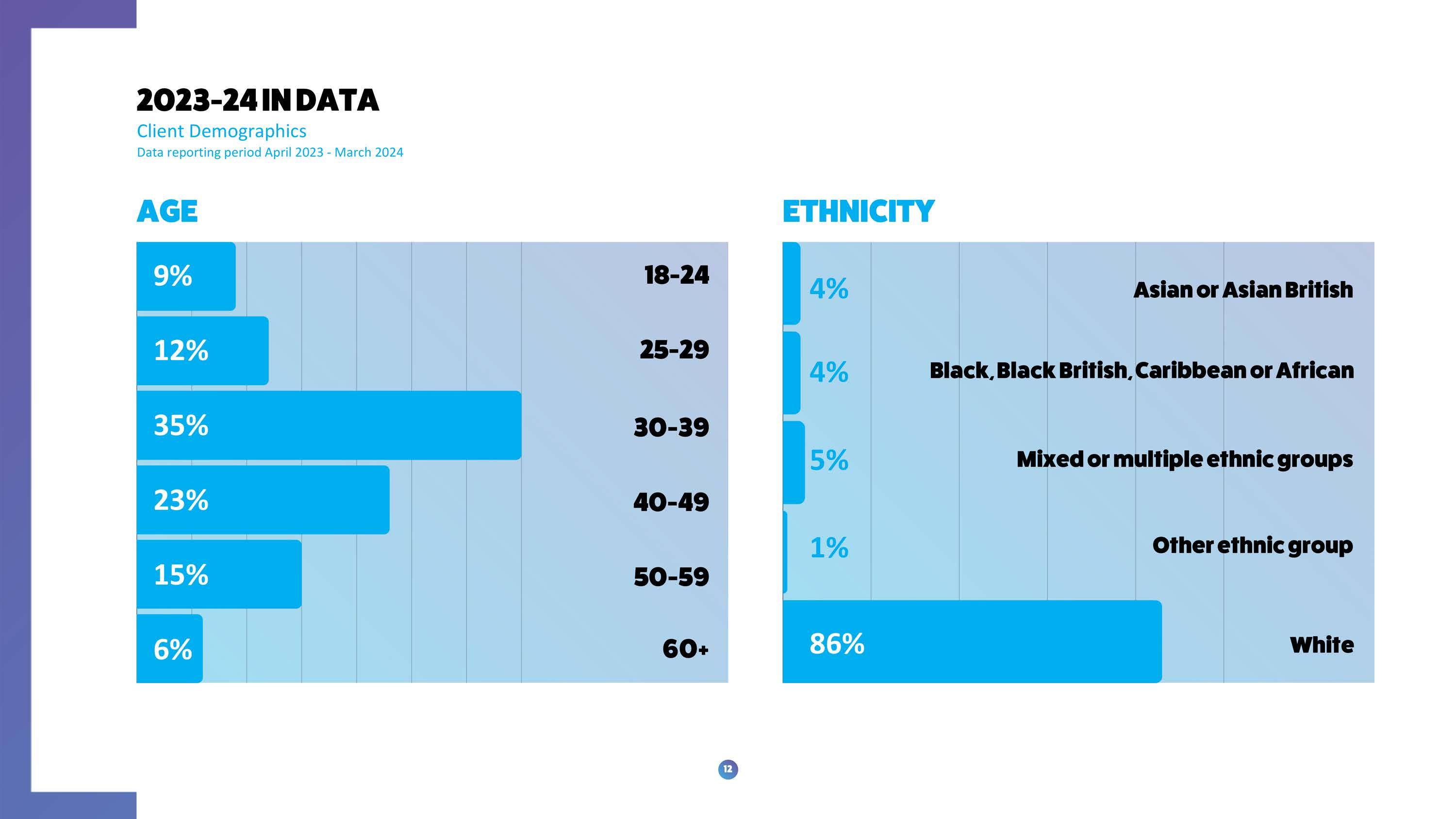 2023-24 IN DATA
Client Demographics
Data reporting period April 2023 - March 2024

AGE

9% 18-24
12% 25-29
35% 30-39
23% 40-49
15% 50-59
6% 60+

ETHNICITY

4% Asian or Asian British
4% Black, Black British, Caribbean or African
5% Mixed or multiple ethnic groups
1% Other ethnic group
86% White

12